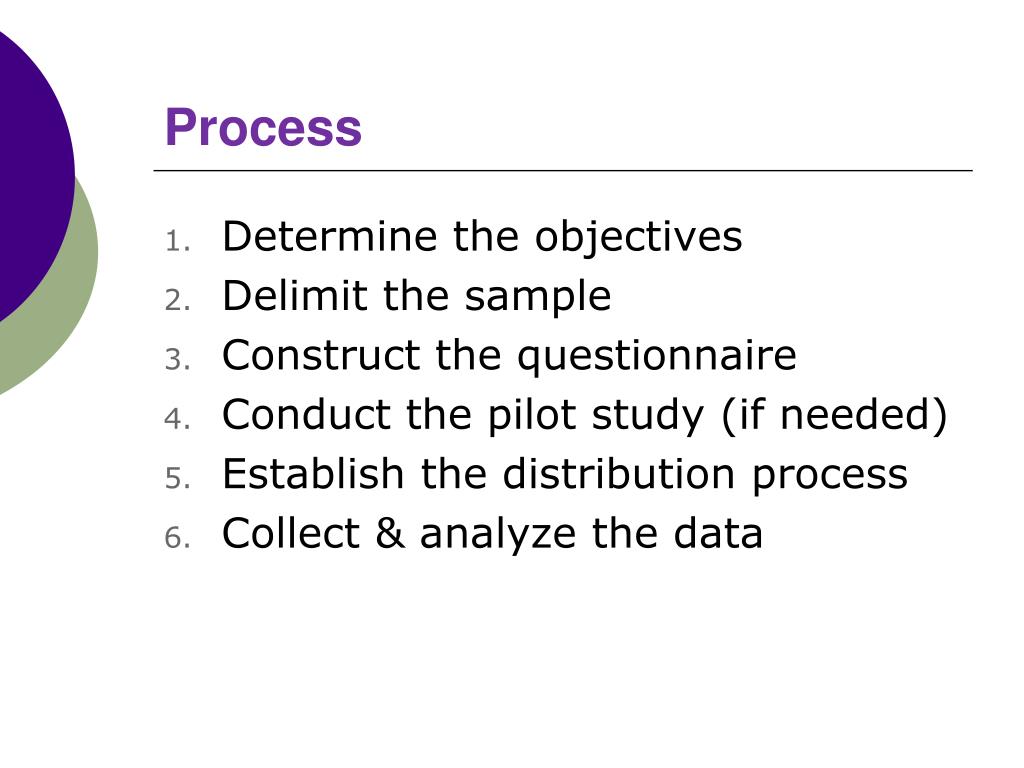 Process

1. Determine the objectives
2. Delimit the sample
3. Construct the questionnaire
4. Conduct the pilot study (if needed)
5. Establish the distribution process
6. Collect & analyze the data